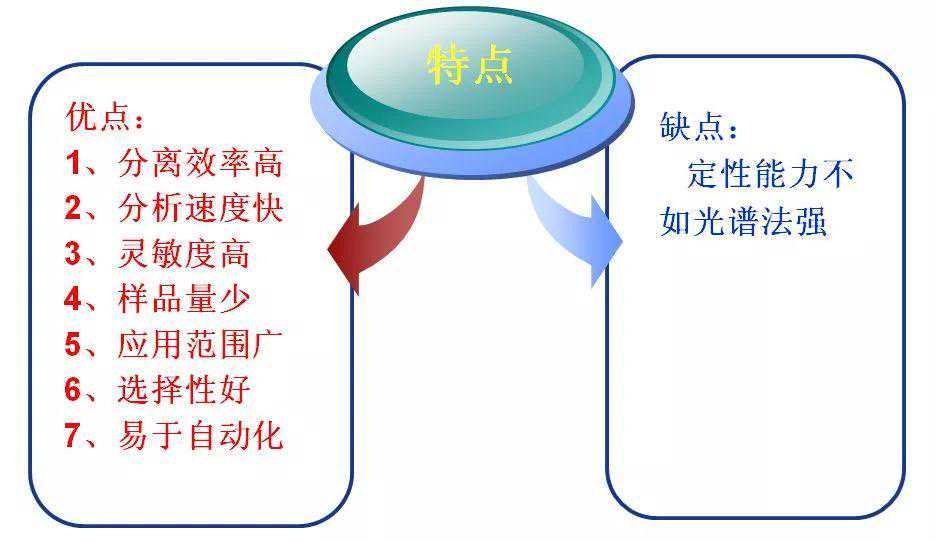 特点

优点：
1、分离效率高
2、分析速度快
3、灵敏度高
4、样品量少
5、应用范围广
6、选择性好
7、易于自动化

缺点：
定性能力不如光谱法强